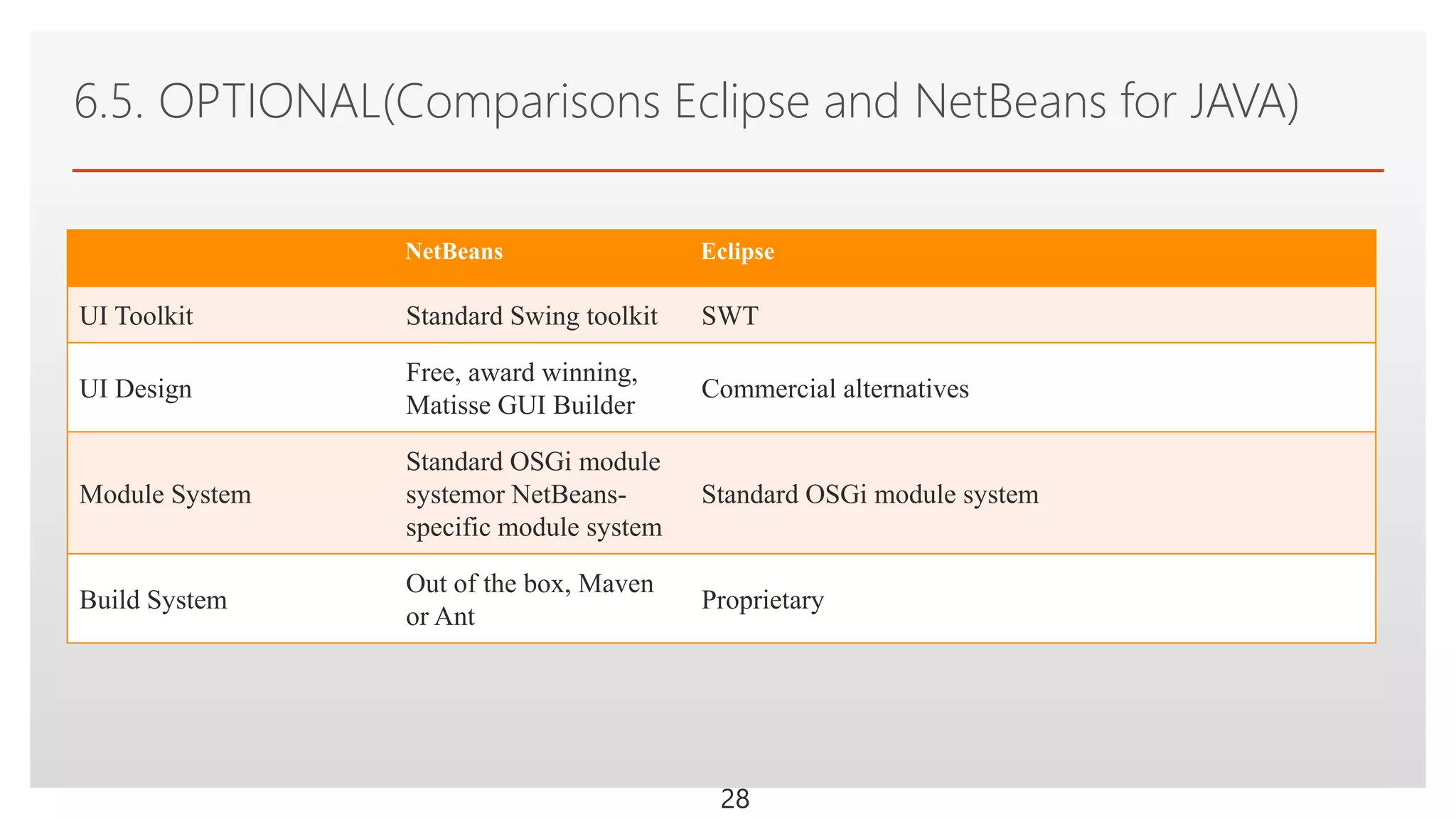 6.5. OPTIONAL(Comparisons Eclipse and NetBeans for JAVA)

|  | NetBeans | Eclipse |
|---|---|---|
| UI Toolkit | Standard Swing toolkit | SWT |
| UI Design | Free, award winning, Matisse GUI Builder | Commercial alternatives |
| Module System | Standard OSGi module systemor NetBeans-specific module system | Standard OSGi module system |
| Build System | Out of the box, Maven or Ant | Proprietary |

28